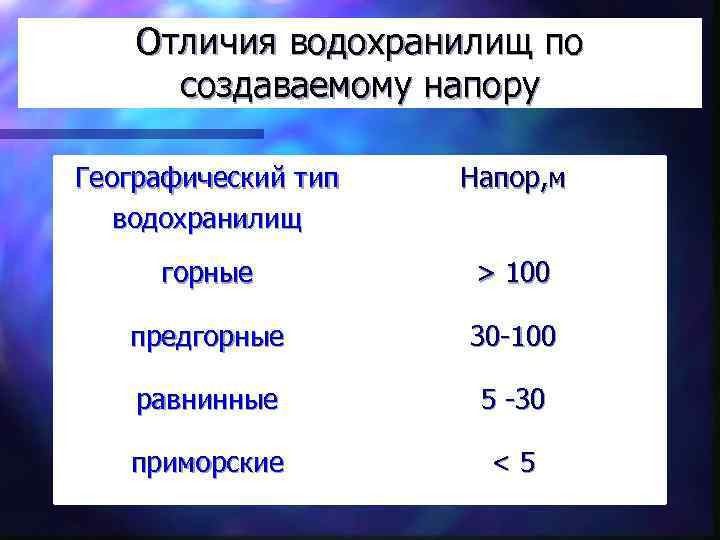 Отличия водохранилищ по создаваемому напору

| Географический тип водохранилищ | Напор,м |
|---|---|
| горные | > 100 |
| предгорные | 30-100 |
| равнинные | 5 -30 |
| приморские | < 5 |